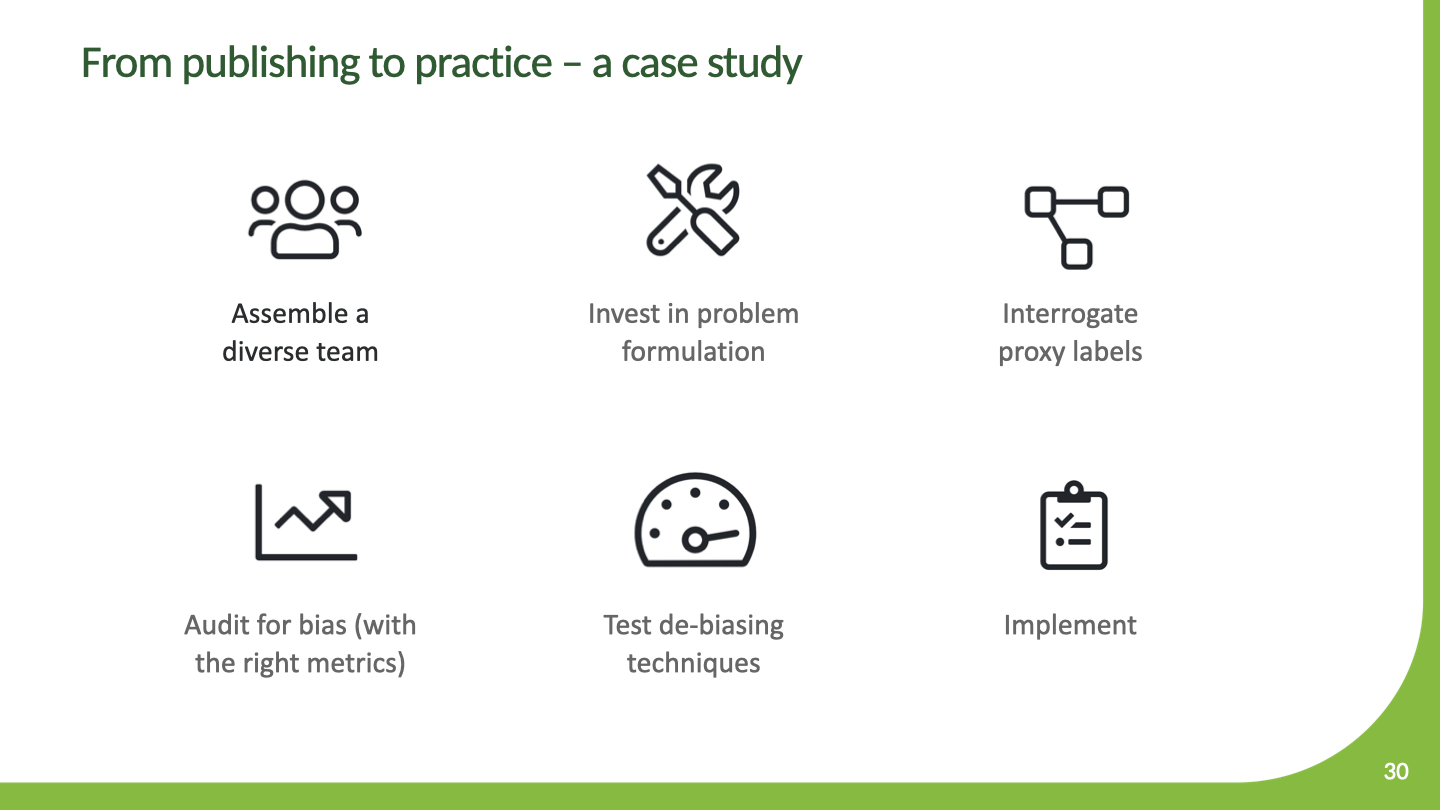 From publishing to practice – a case study

Assemble a diverse team

Invest in problem formulation

Interrogate proxy labels

Audit for bias (with the right metrics)

Test de-biasing techniques

Implement

30